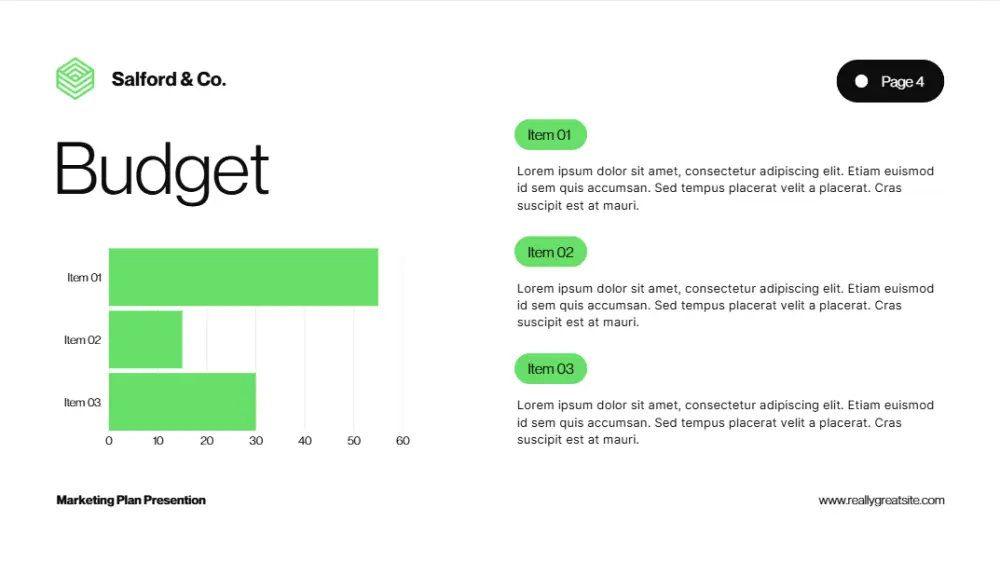 Salford & Co.

Page 4

Budget

Item 01
Item 02
Item 03
0 10 20 30 40 50 60

Item 01

Lorem ipsum dolor sit amet, consectetur adipiscing elit. Etiam euismod id sem quis accumsan. Sed tempus placerat velit a placerat. Cras suscipit est at mauri.

Item 02

Lorem ipsum dolor sit amet, consectetur adipiscing elit. Etiam euismod id sem quis accumsan. Sed tempus placerat velit a placerat. Cras suscipit est at mauri.

Item 03

Lorem ipsum dolor sit amet, consectetur adipiscing elit. Etiam euismod id sem quis accumsan. Sed tempus placerat velit a placerat. Cras suscipit est at mauri.

Marketing Plan Presention

www.reallygreatsite.com